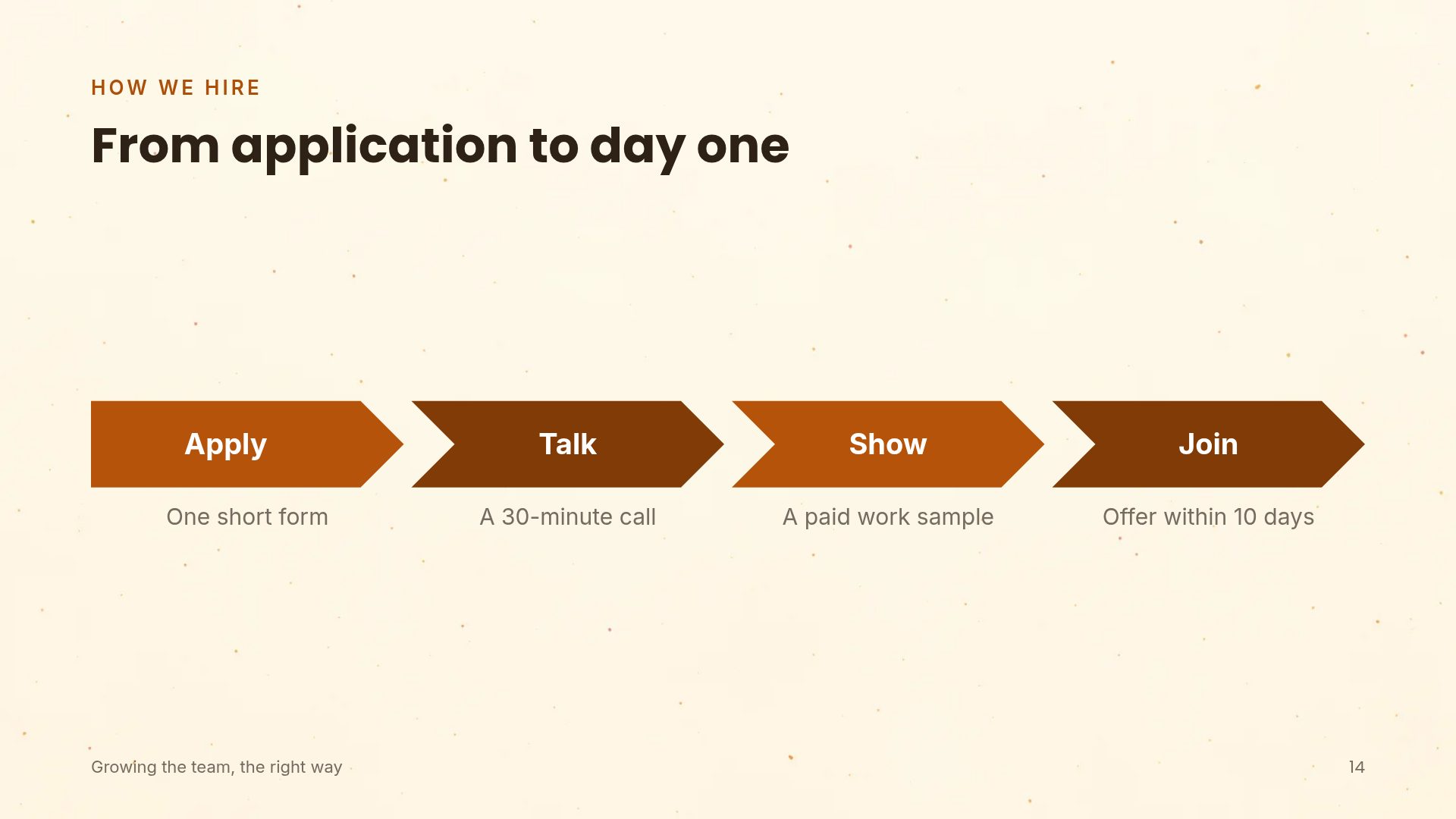 HOW WE HIRE

From application to day one

Apply

One short form

Talk

A 30-minute call

Show

A paid work sample

Join

Offer within 10 days

Growing the team, the right way

14